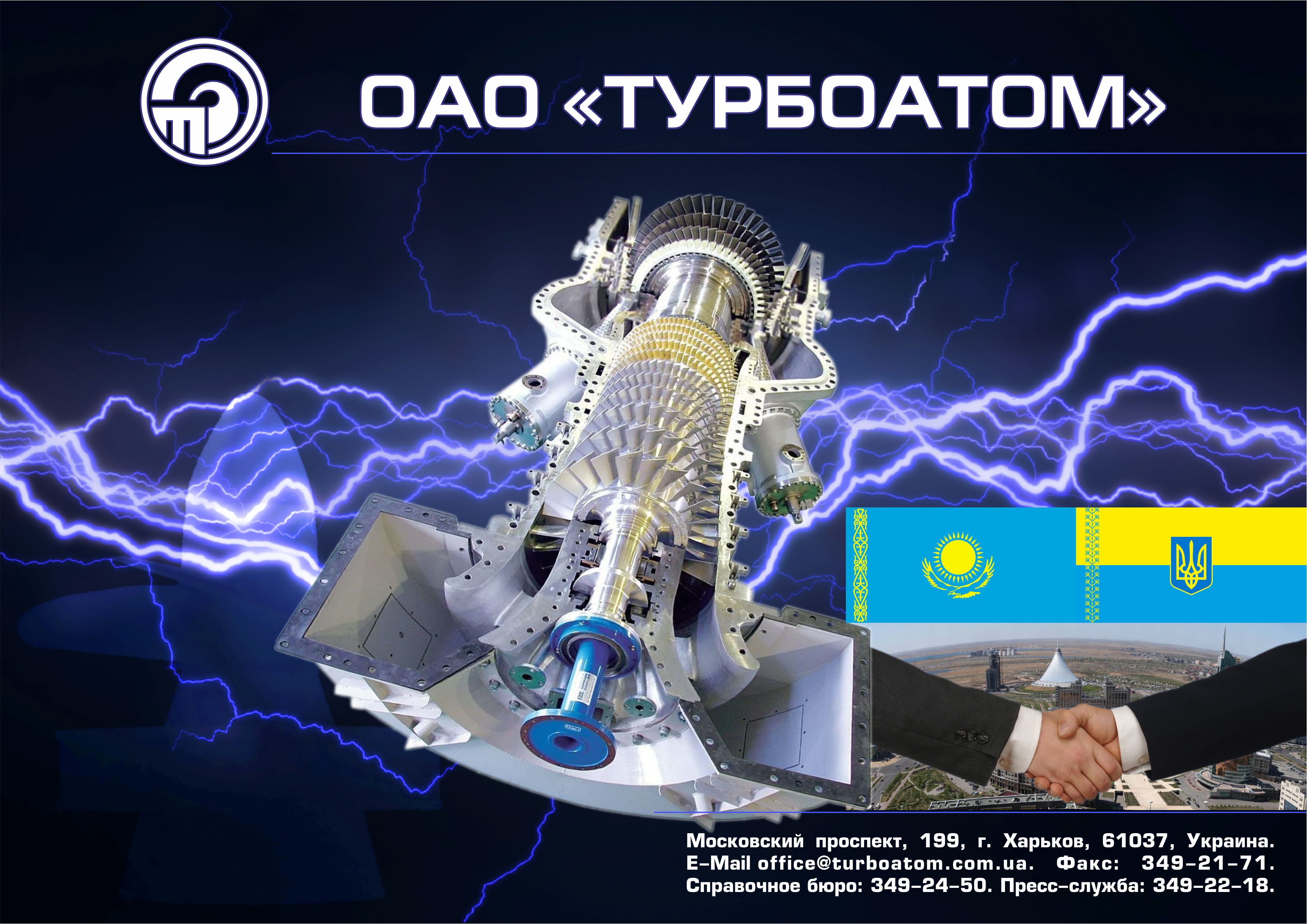 ОАО «ТУРБОАТОМ»

Московский проспект, 199, г. Харьков, 61037, Украина.
E-Mail office@turboatom.com.ua. Факс: 349-21-71.
Справочное бюро: 349-24-50. Пресс-служба: 349-22-18.